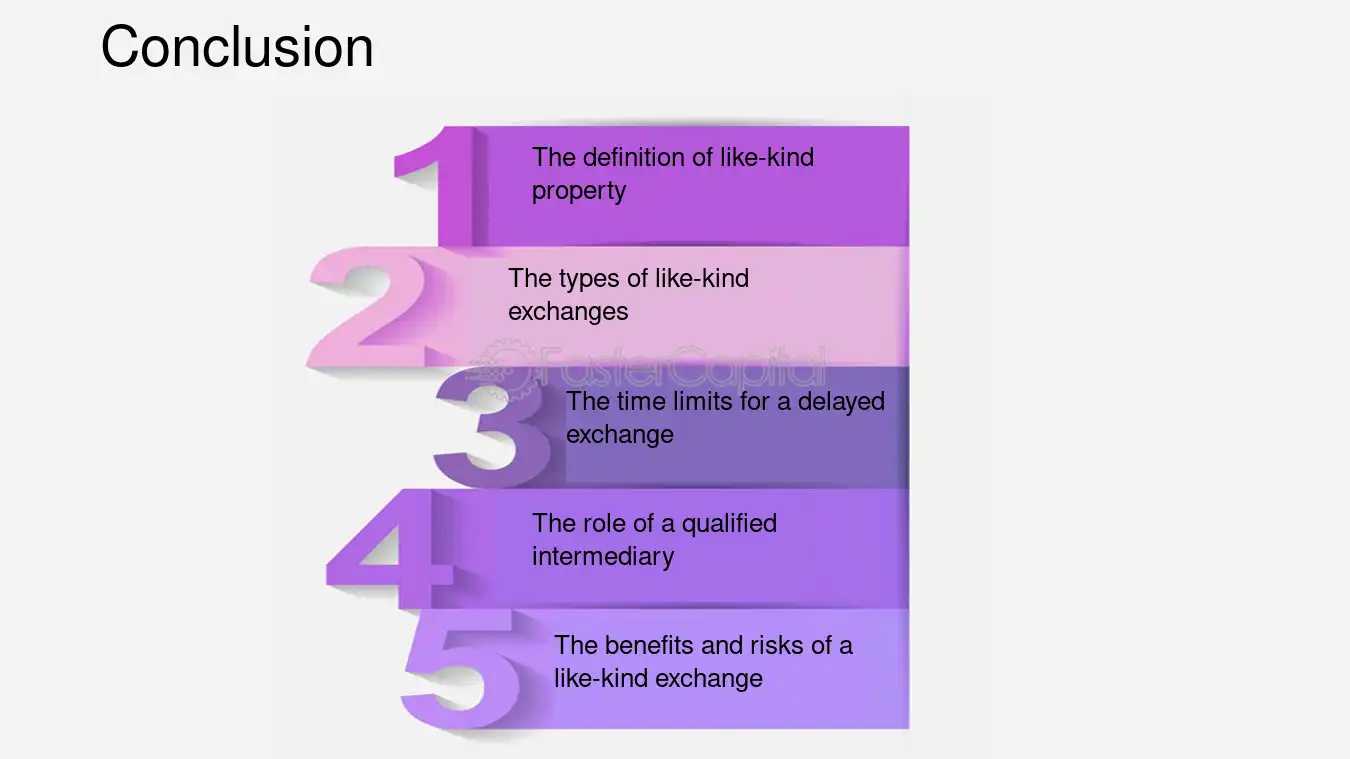 Conclusion

1 The definition of like-kind property

2 The types of like-kind exchanges

3 The time limits for a delayed exchange

4 The role of a qualified intermediary

5 The benefits and risks of a like-kind exchange

FasterCapital